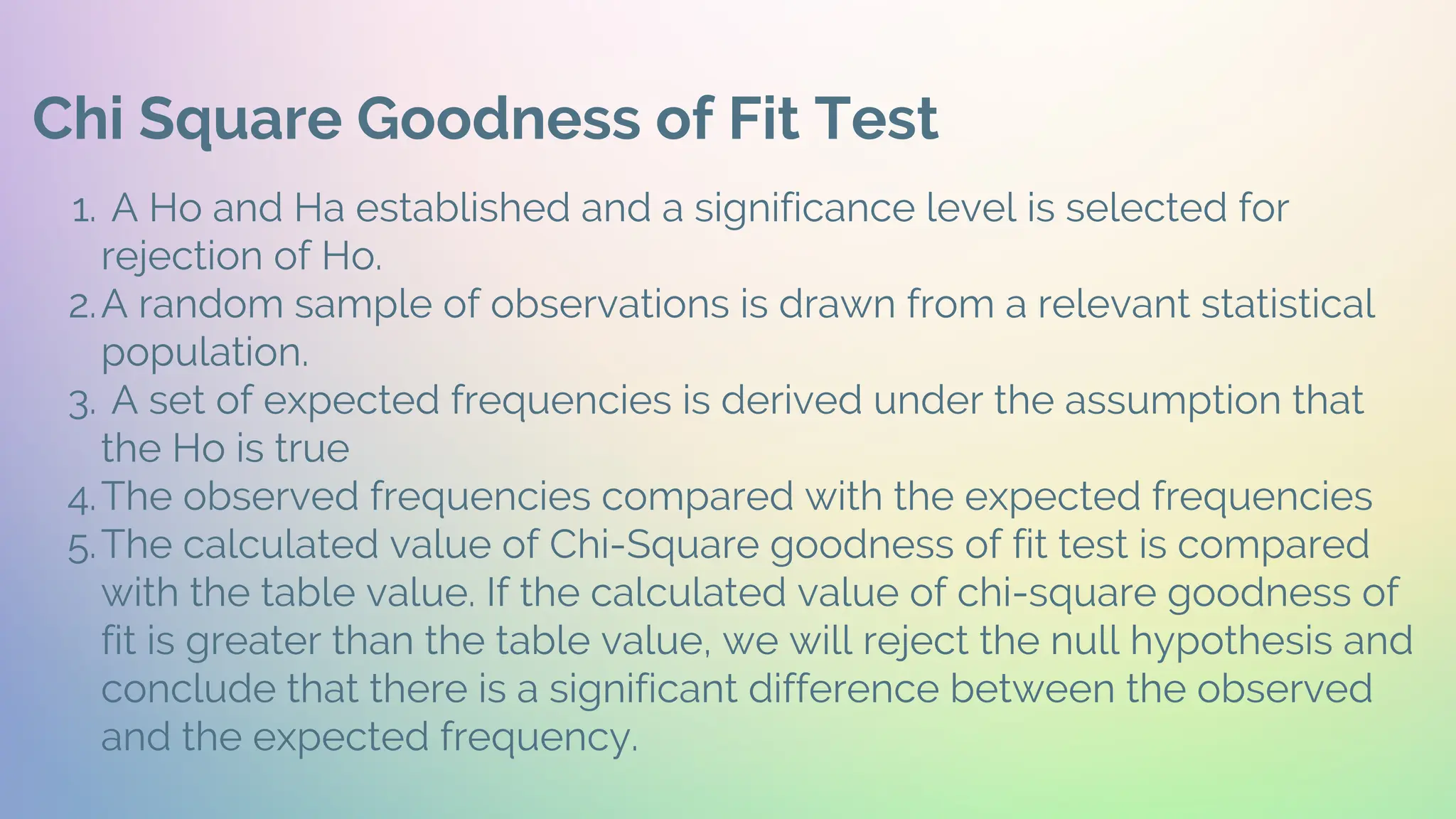 Chi Square Goodness of Fit Test

1. A Ho and Ha established and a significance level is selected for rejection of Ho.
2. A random sample of observations is drawn from a relevant statistical population.
3. A set of expected frequencies is derived under the assumption that the Ho is true
4. The observed frequencies compared with the expected frequencies
5. The calculated value of Chi-Square goodness of fit test is compared with the table value. If the calculated value of chi-square goodness of fit is greater than the table value, we will reject the null hypothesis and conclude that there is a significant difference between the observed and the expected frequency.